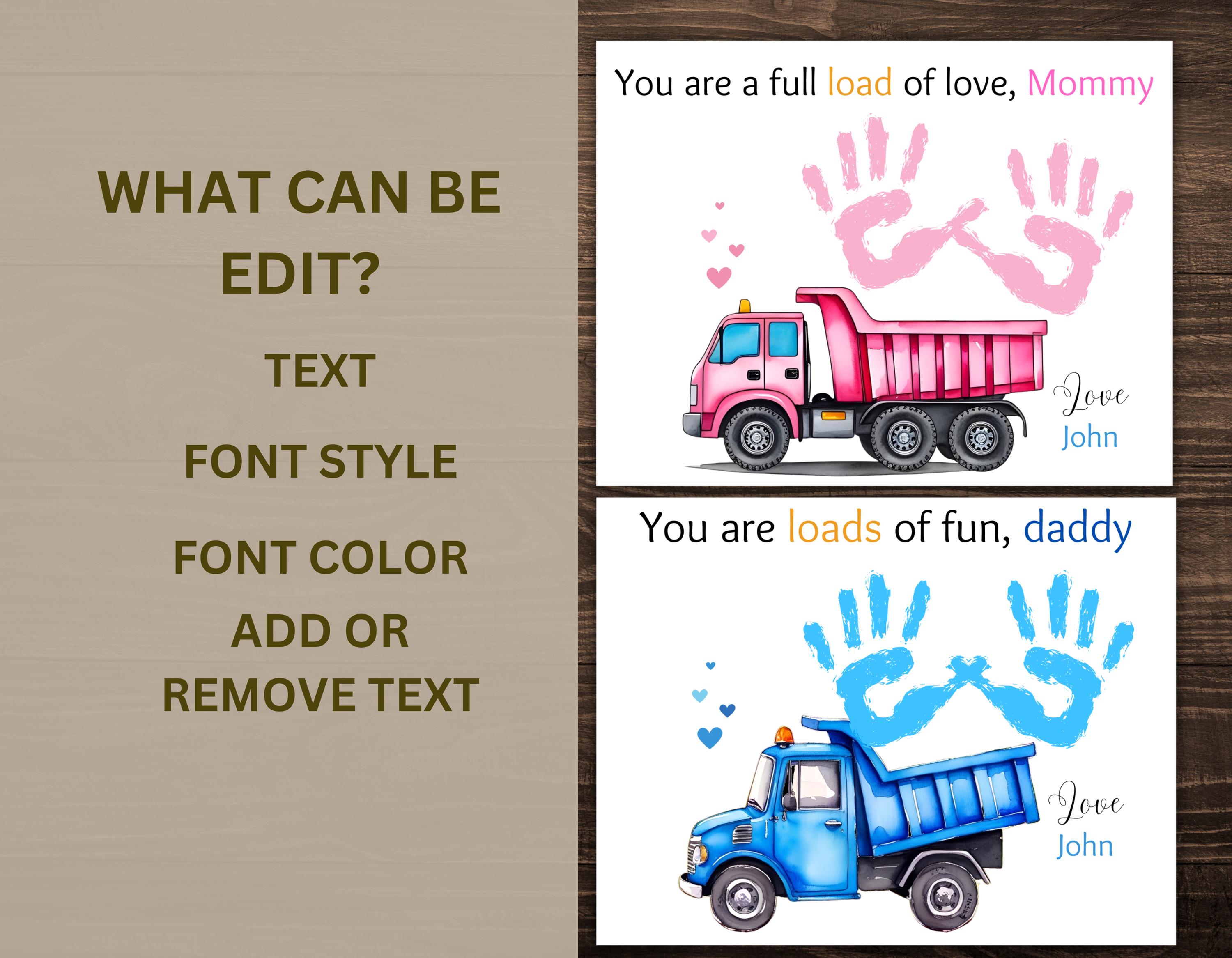 WHAT CAN BE EDIT?

TEXT

FONT STYLE

FONT COLOR

ADD OR REMOVE TEXT

You are a full load of love, Mommy

Love
John

You are loads of fun, daddy

Love
John